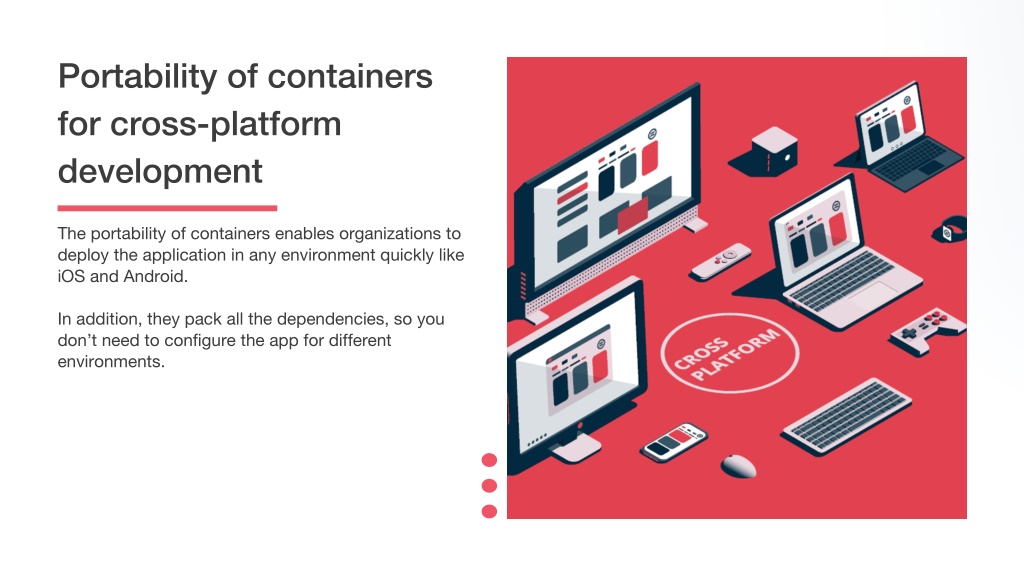 Portability of containers for cross-platform development

The portability of containers enables organizations to deploy the application in any environment quickly like iOS and Android.

In addition, they pack all the dependencies, so you don't need to configure the app for different environments.

CROSS PLATFORM